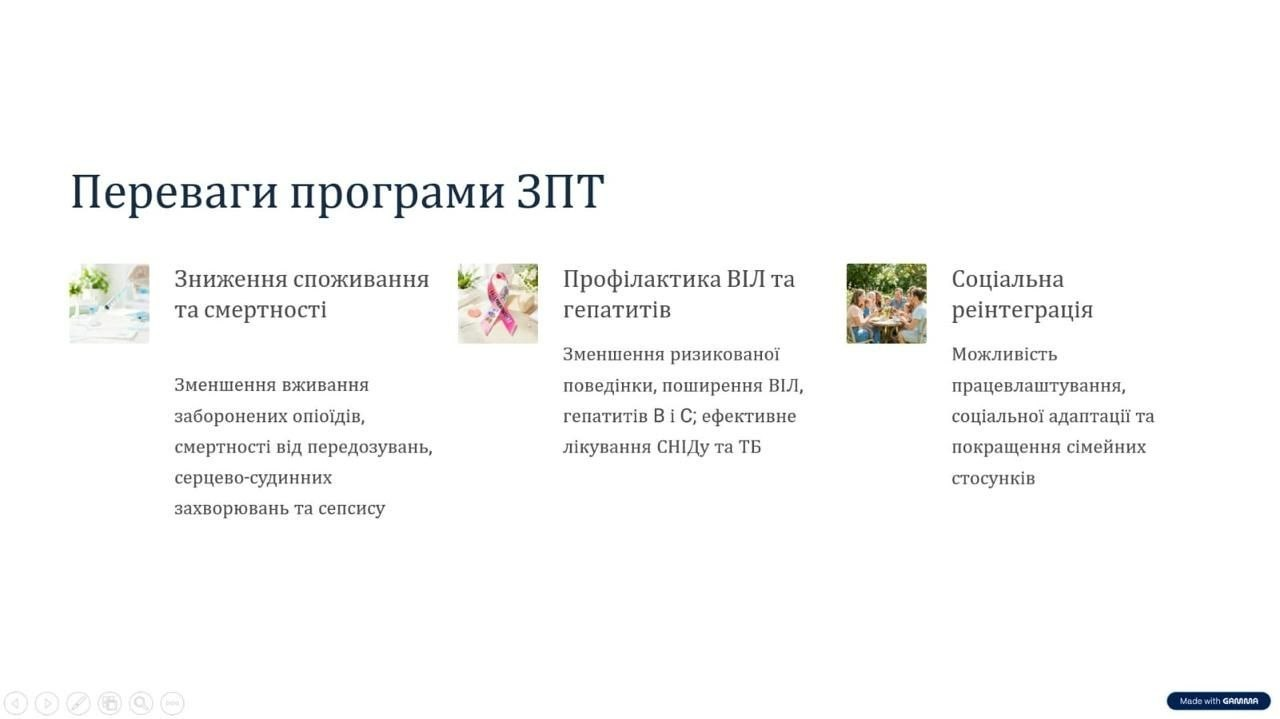 Переваги програми ЗПТ

Зниження споживання та смертності

Зменшення вживання заборонених опіоїдів, смертності від передозувань, серцево-судинних захворювань та сепсису

Профілактика ВІЛ та гепатитів

Зменшення ризикованої поведінки, поширення ВІЛ, гепатитів В і С; ефективне лікування СНІДу та ТБ

Соціальна реінтеграція

Можливість працевлаштування, соціальної адаптації та покращення сімейних стосунків

Made with GAMMA